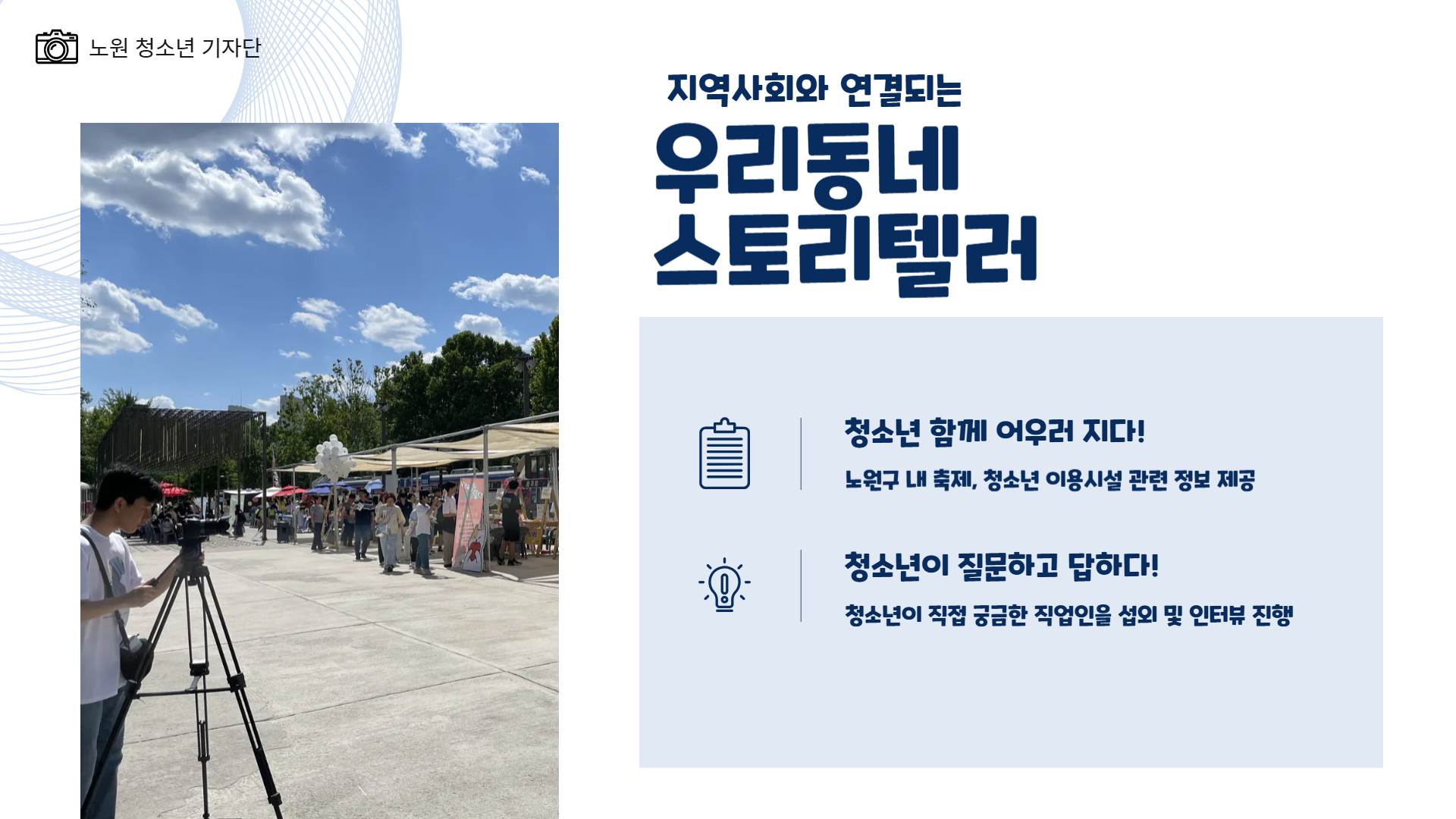 노원 청소년 기자단

지역사회와 연결되는

우리동네
스토리텔러

청소년 함께 어우러 지다!

노원구 내 축제, 청소년 이용시설 관련 정보 제공

청소년이 질문하고 답하다!

청소년이 직접 궁금한 직업인을 섭외 및 인터뷰 진행